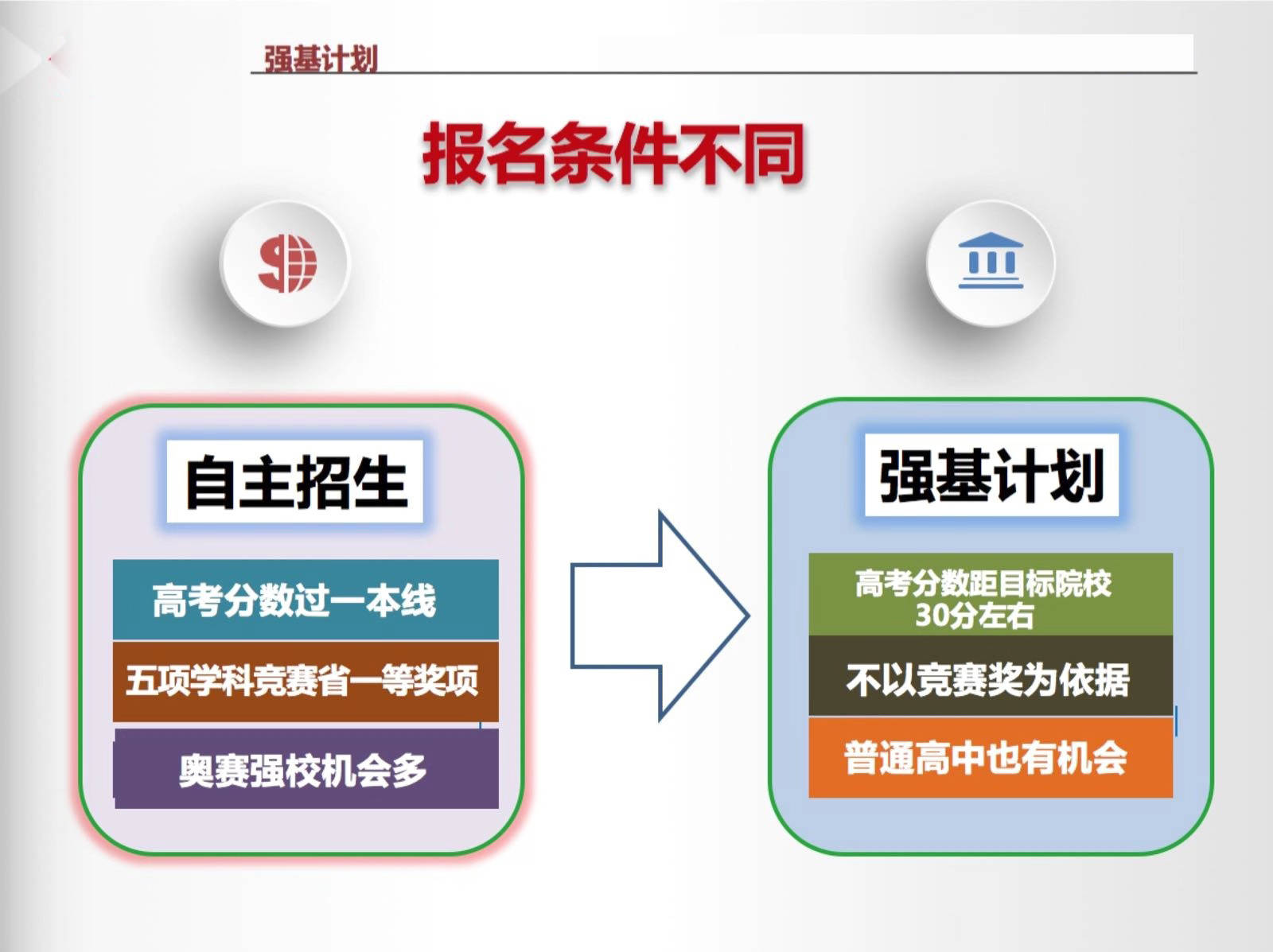 强基计划

报名条件不同

自主招生

高考分数过一本线

五项学科竞赛省一等奖项

奥赛强校机会多

强基计划

高考分数距目标院校30分左右

不以竞赛奖为依据

普通高中也有机会